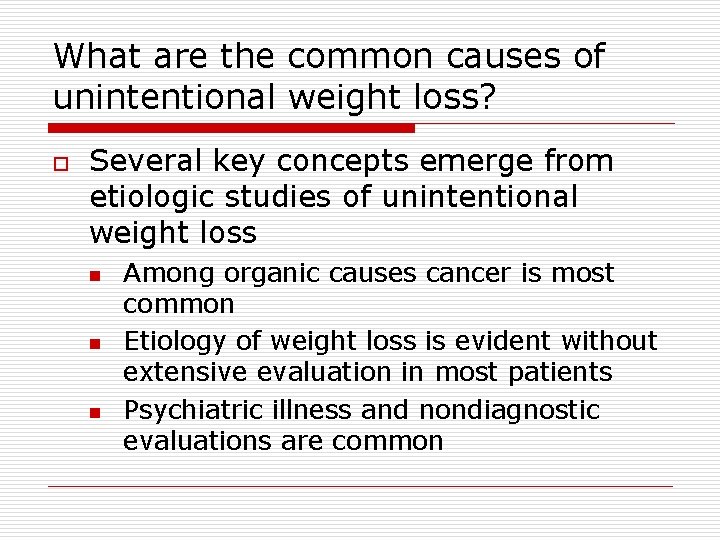 What are the common causes of unintentional weight loss?

Several key concepts emerge from etiologic studies of unintentional weight loss

Among organic causes cancer is most common

Etiology of weight loss is evident without extensive evaluation in most patients

Psychiatric illness and nondiagnostic evaluations are common